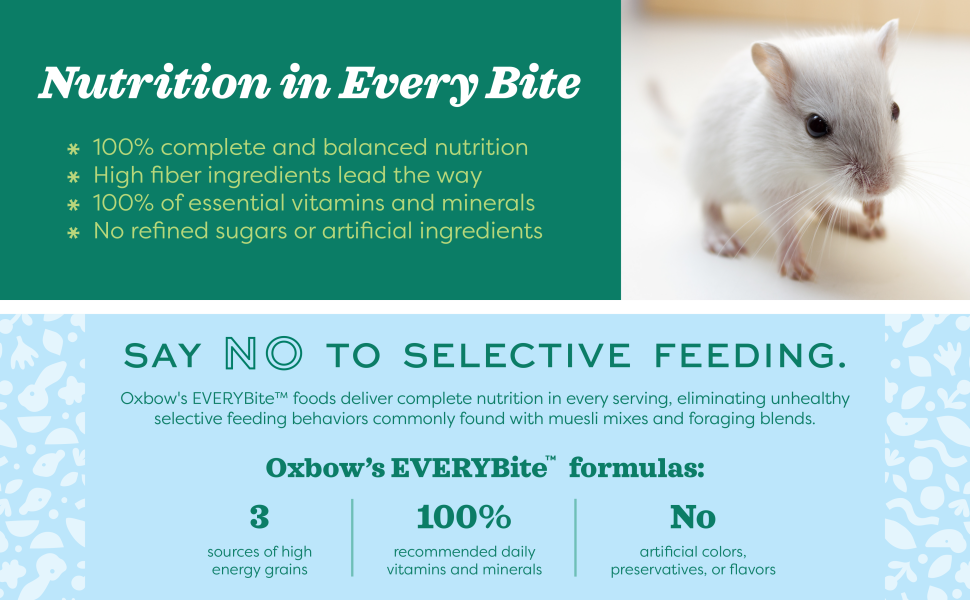 Nutrition in Every Bite

* 100% complete and balanced nutrition
* High fiber ingredients lead the way
* 100% of essential vitamins and minerals
* No refined sugars or artificial ingredients

SAY NO TO SELECTIVE FEEDING.

Oxbow's EVERYBite™ foods deliver complete nutrition in every serving, eliminating unhealthy selective feeding behaviors commonly found with muesli mixes and foraging blends.

Oxbow's EVERYBite™ formulas:

3
sources of high energy grains

100%
recommended daily vitamins and minerals

No
artificial colors, preservatives, or flavors